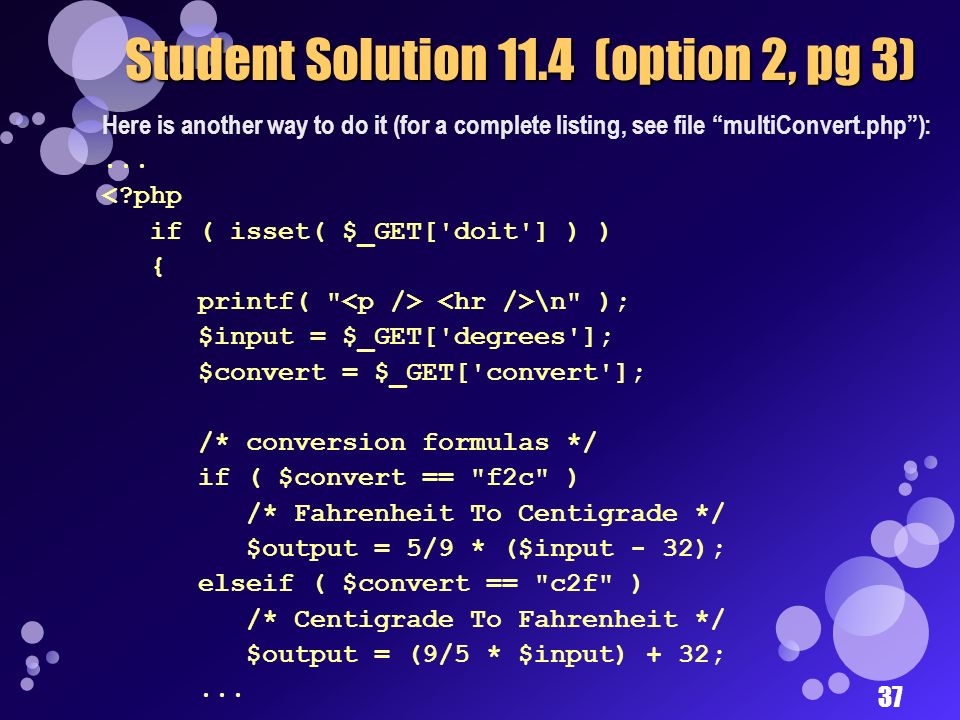 Student Solution 11.4 (option 2, pg 3)

Here is another way to do it (for a complete listing, see file “multiConvert.php”):

...
<?php
   if ( isset( $_GET['doit'] ) )
   {
      printf( "<p /> <hr />\n" );
      $input = $_GET['degrees'];
      $convert = $_GET['convert'];

      /* conversion formulas */
      if ( $convert == "f2c" )
         /* Fahrenheit To Centigrade */
         $output = 5/9 * ($input - 32);
      elseif ( $convert == "c2f" )
         /* Centigrade To Fahrenheit */
         $output = (9/5 * $input) + 32;
      ...

37